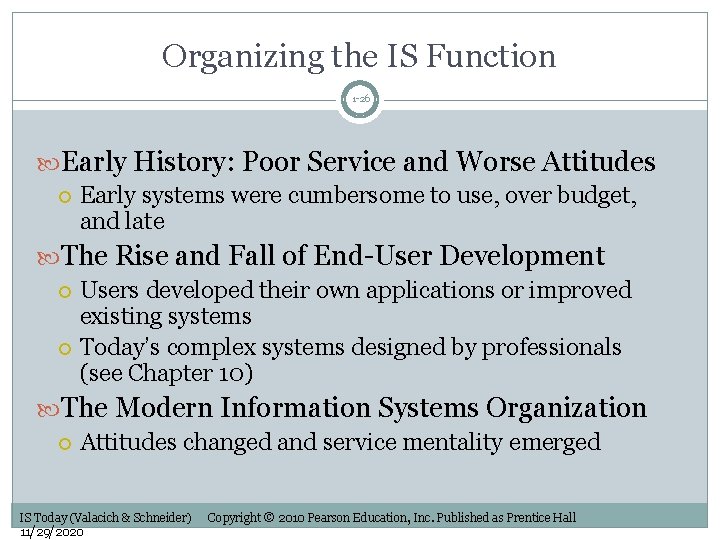 Organizing the IS Function

1-26

Early History: Poor Service and Worse Attitudes

Early systems were cumbersome to use, over budget, and late

The Rise and Fall of End-User Development

Users developed their own applications or improved existing systems

Today's complex systems designed by professionals (see Chapter 10)

The Modern Information Systems Organization

Attitudes changed and service mentality emerged

IS Today (Valacich & Schneider) Copyright © 2010 Pearson Education, Inc. Published as Prentice Hall

11/29/2020